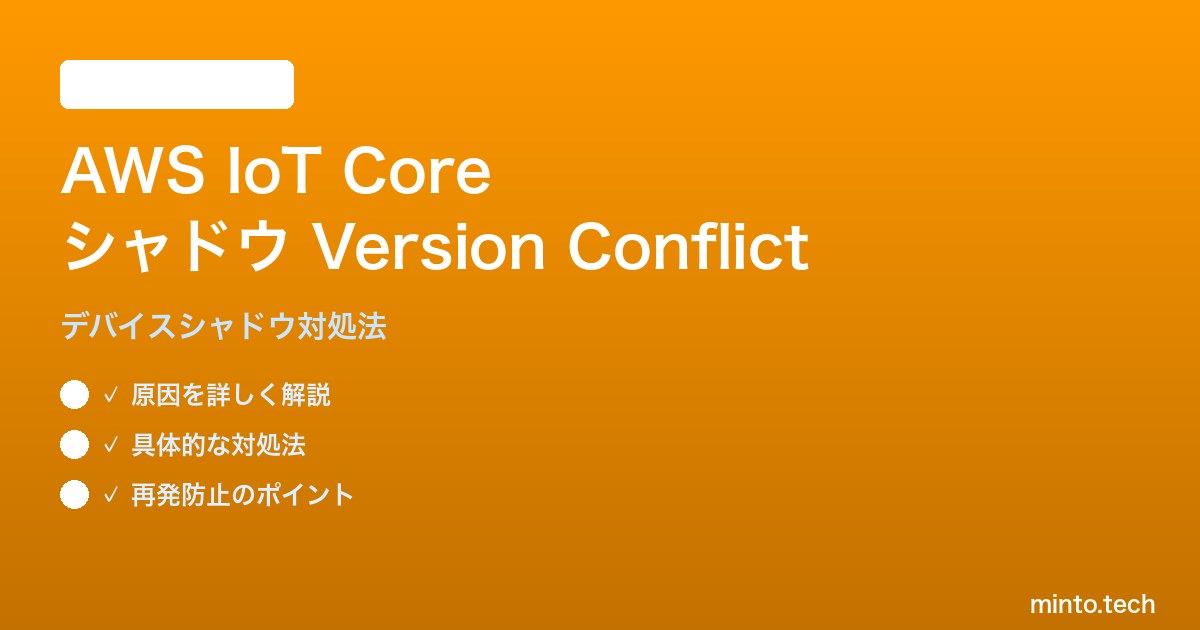 AWS IoT Core
シャドウ Version Conflict

デバイスシャドウ対処法

✓ 原因を詳しく解説

✓ 具体的な対処法

✓ 再発防止のポイント

minto.tech